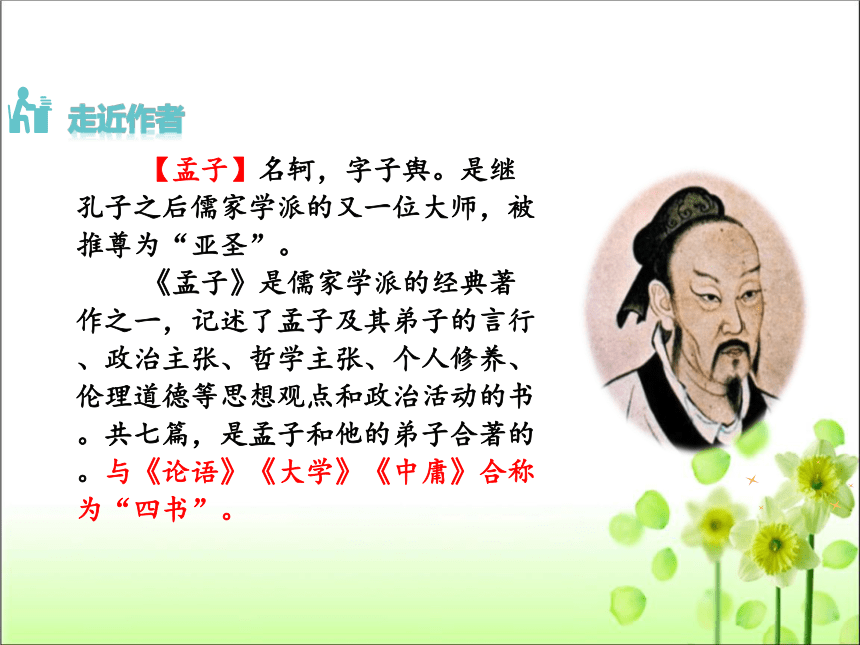 走近作者

【孟子】名轲，字子舆。是继孔子之后儒家学派的又一位大师，被推尊为“亚圣”。

《孟子》是儒家学派的经典著作之一，记述了孟子及其弟子的言行、政治主张、哲学主张、个人修养、伦理道德等思想观点和政治活动的书。共七篇，是孟子和他的弟子合著的。与《论语》《大学》《中庸》合称为“四书”。